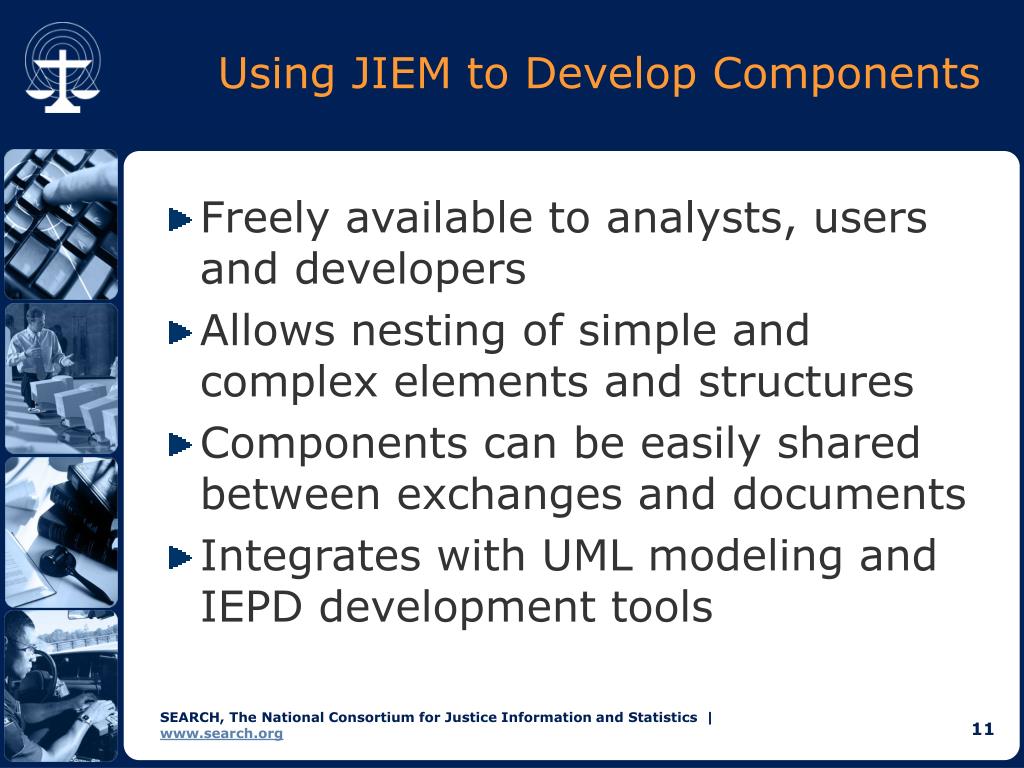 Using JIEM to Develop Components

Freely available to analysts, users and developers

Allows nesting of simple and complex elements and structures

Components can be easily shared between exchanges and documents

Integrates with UML modeling and IEPD development tools

SEARCH, The National Consortium for Justice Information and Statistics | www.search.org

11